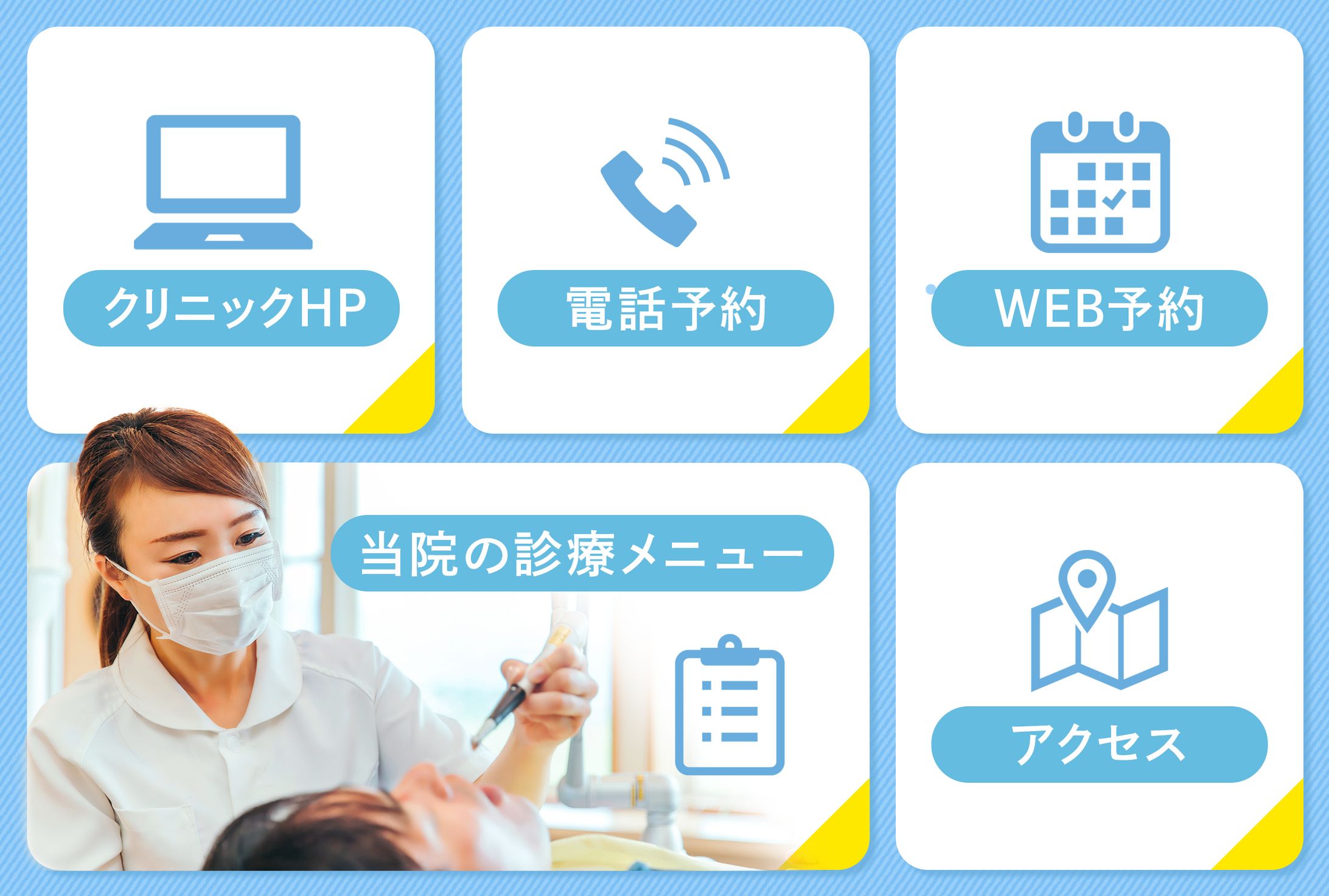 クリニックHP

電話予約

WEB予約

当院の診療メニュー

アクセス